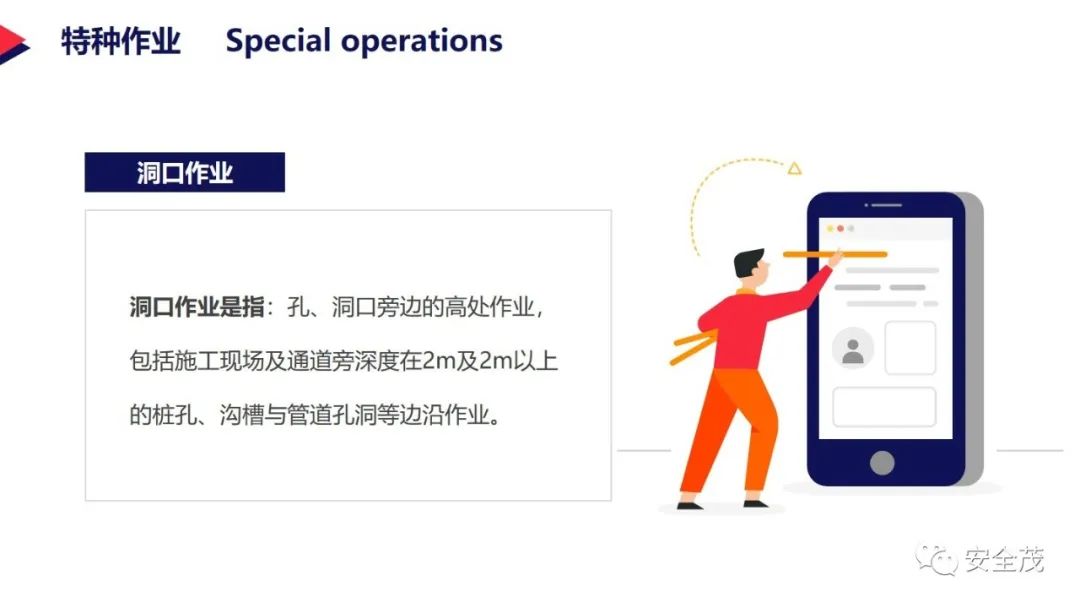 特种作业 Special operations

洞口作业

洞口作业是指：孔、洞口旁边的高处作业，包括施工现场及通道旁深度在2m及2m以上的桩孔、沟槽与管道孔洞等边沿作业。

安全茂